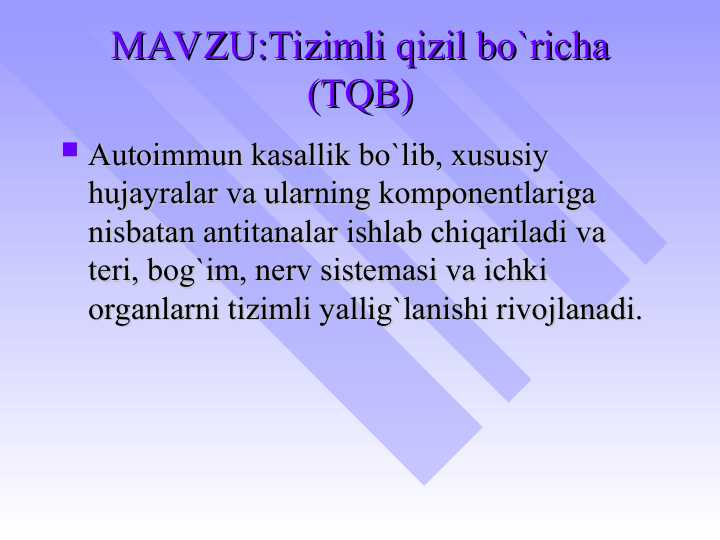 MAVZU:Tizimli qizil bo`richa (TQB)

Autoimmun kasallik bo`lib, xususiy hujayralar va ularning komponentlariga nisbatan antitanalar ishlab chiqariladi va teri, bog`im, nerv sistemasi va ichki organlarni tizimli yallig`lanishi rivojlanadi.